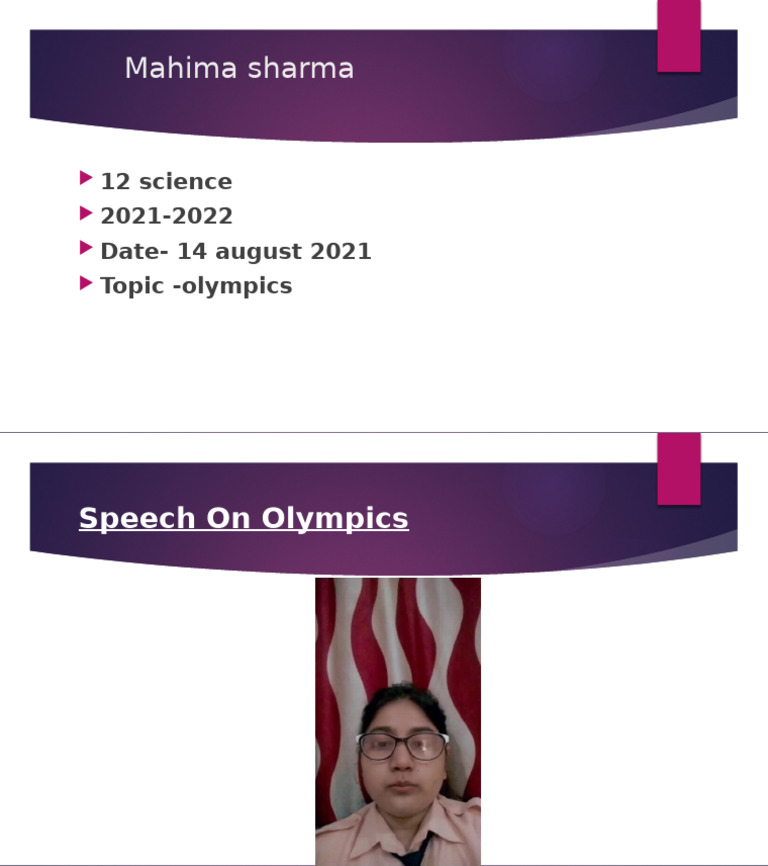 Mahima sharma

12 science
2021-2022
Date- 14 august 2021
Topic -olympics

Speech On Olympics